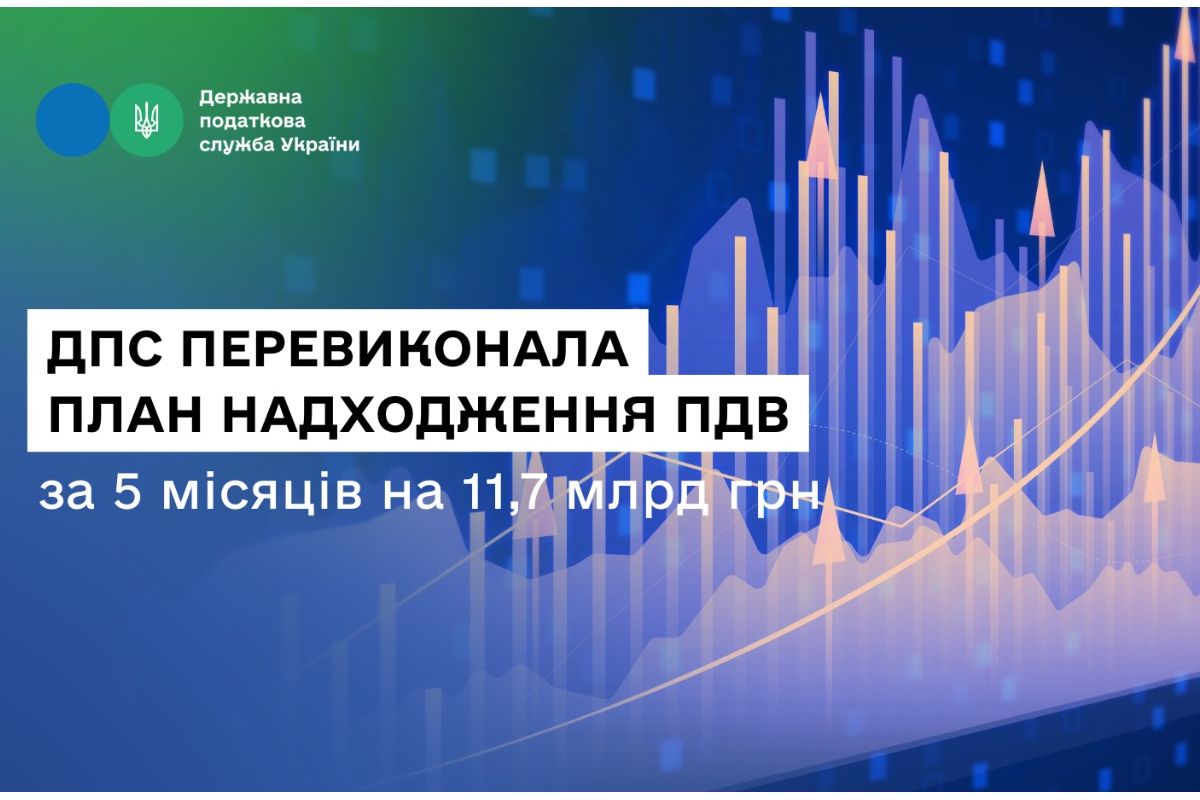 Державна податкова служба України

ДПС ПЕРЕВИКОНАЛА ПЛАН НАДХОДЖЕННЯ ПДВ

за 5 місяців на 11,7 млрд грн